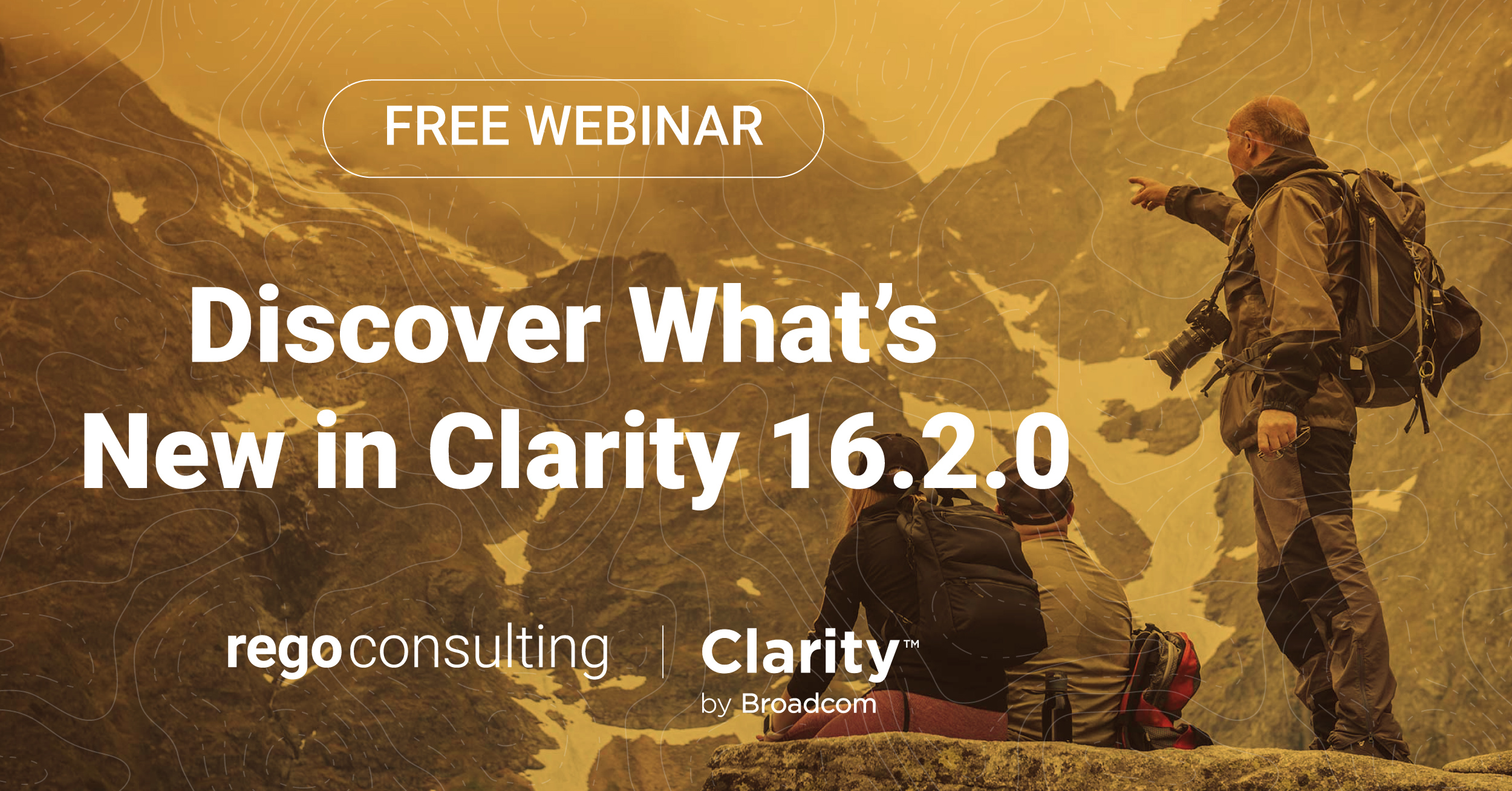 FREE WEBINAR

Discover What's New in Clarity 16.2.0

regoconsulting | Clarity™ by Broadcom